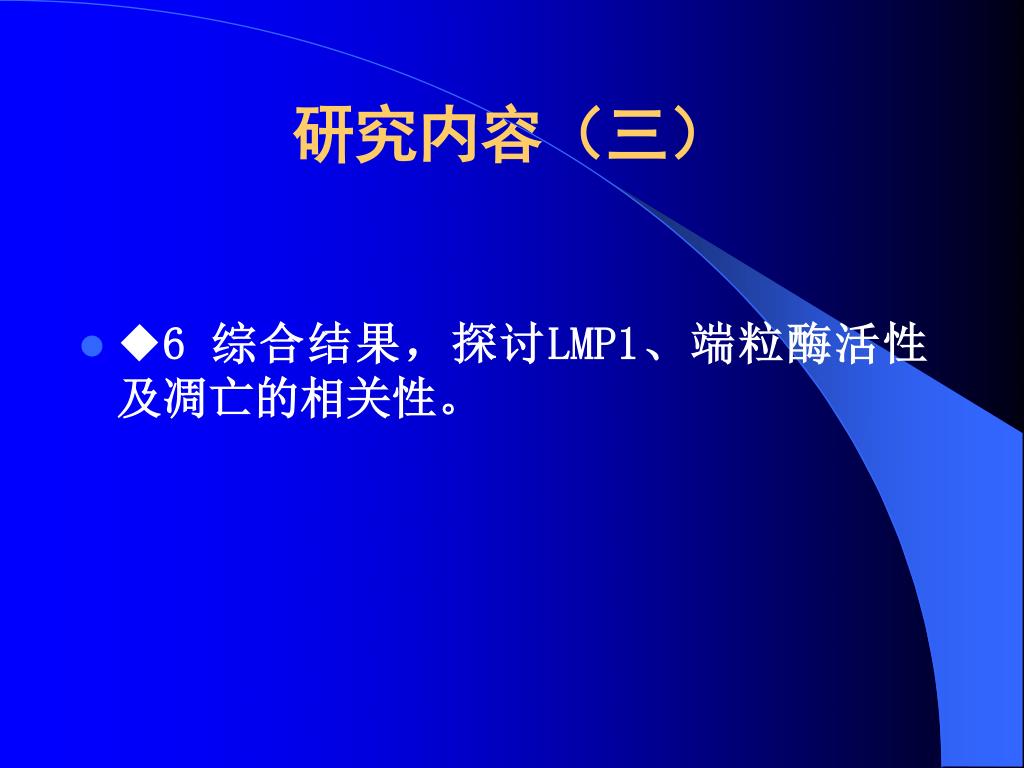 研究内容（三）

◆6 综合结果，探讨LMP1、端粒酶活性及凋亡的相关性。